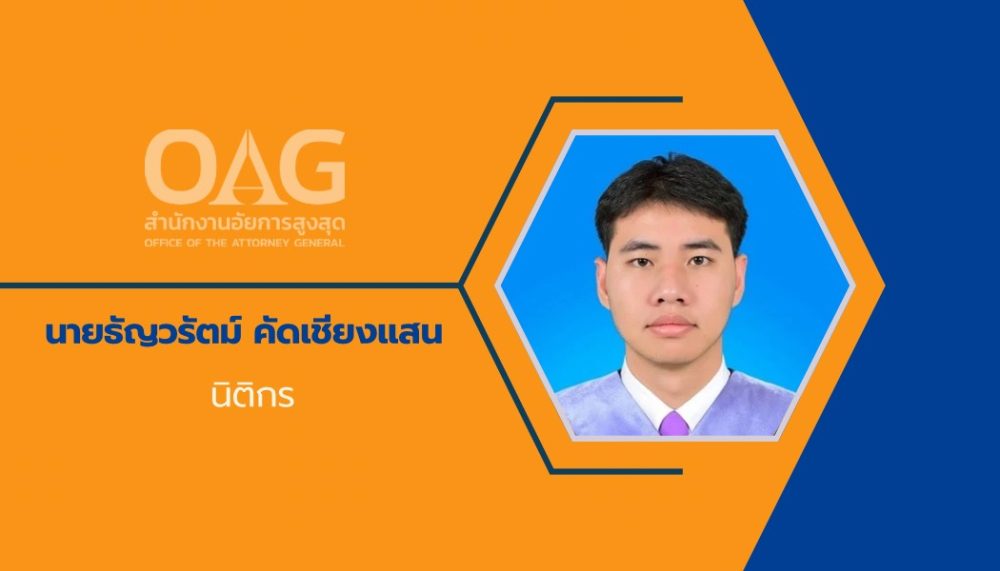 OAG
สำนักงานอัยการสูงสุด
OFFICE OF THE ATTORNEY GENERAL

นายธัญวรัตม์ คัดเชียงแสน

นิติกร